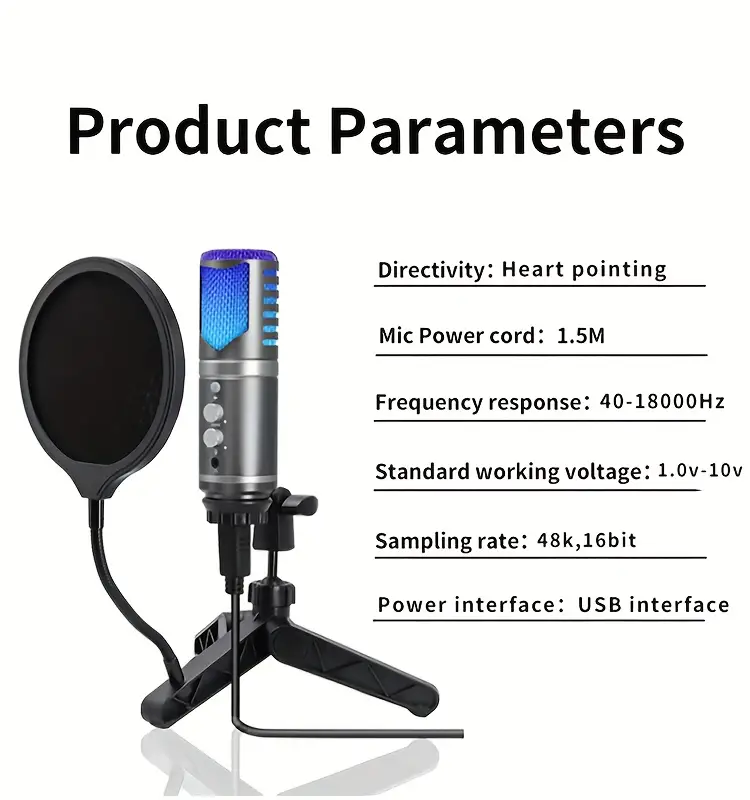 Product Parameters

Directivity: Heart pointing

Mic Power cord: 1.5M

Frequency response: 40-18000Hz

Standard working voltage: 1.0v-10v

Sampling rate: 48k,16bit

Power interface: USB interface